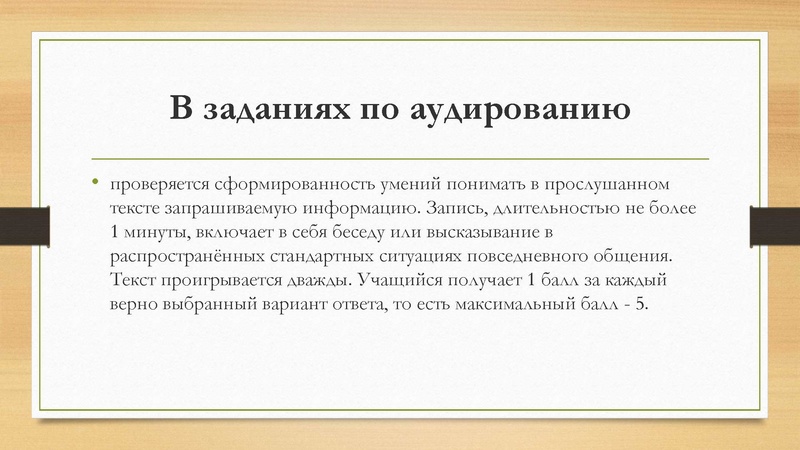 В заданиях по аудированию

• проверяется сформированность умений понимать в прослушанном тексте запрашиваемую информацию. Запись, длительностью не более 1 минуты, включает в себя беседу или высказывание в распространённых стандартных ситуациях повседневного общения. Текст проигрывается дважды. Учащийся получает 1 балл за каждый верно выбранный вариант ответа, то есть максимальный балл - 5.